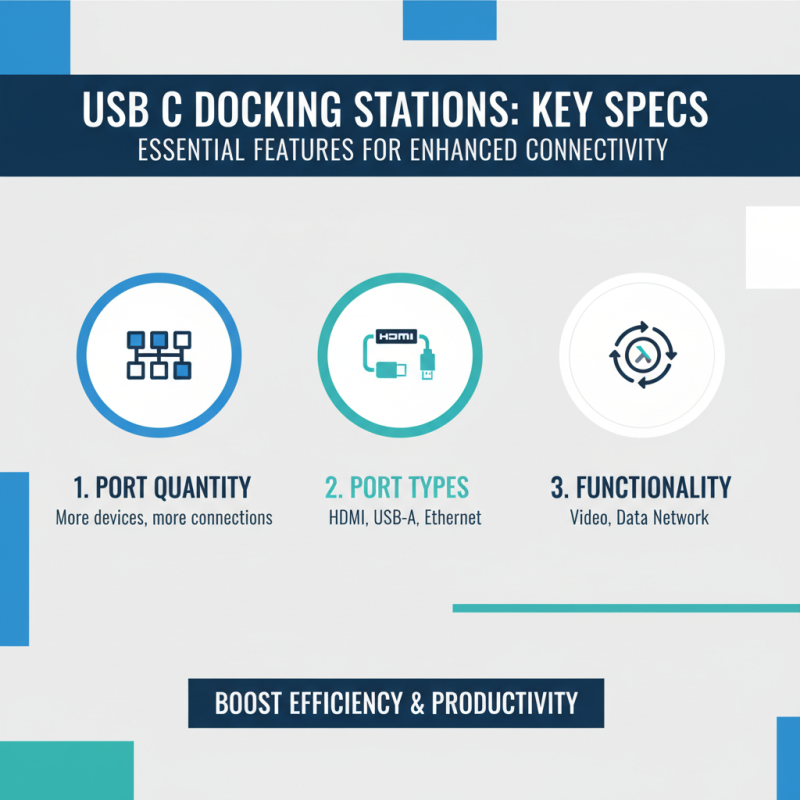 USB C DOCKING STATIONS: KEY SPECS
ESSENTIAL FEATURES FOR ENHANCED CONNECTIVITY

HDMI

1. PORT QUANTITY
More devices, more connections

2. PORT TYPES
HDMI, USB-A, Ethernet

3. FUNCTIONALITY
Video, Data Network

BOOST EFFICIENCY & PRODUCTIVITY